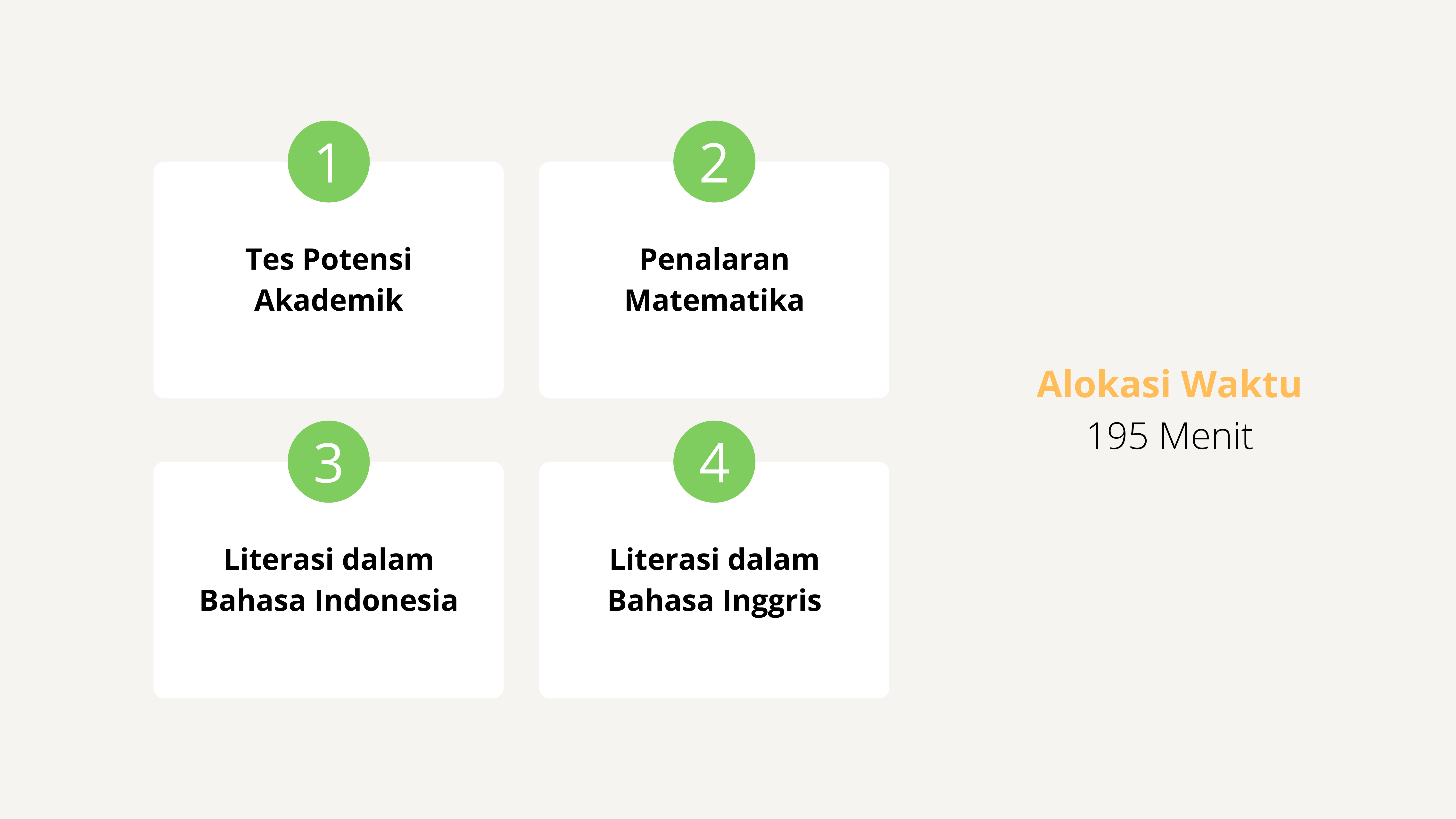 1
Tes Potensi Akademik

2
Penalaran Matematika

3
Literasi dalam Bahasa Indonesia

4
Literasi dalam Bahasa Inggris

Alokasi Waktu
195 Menit